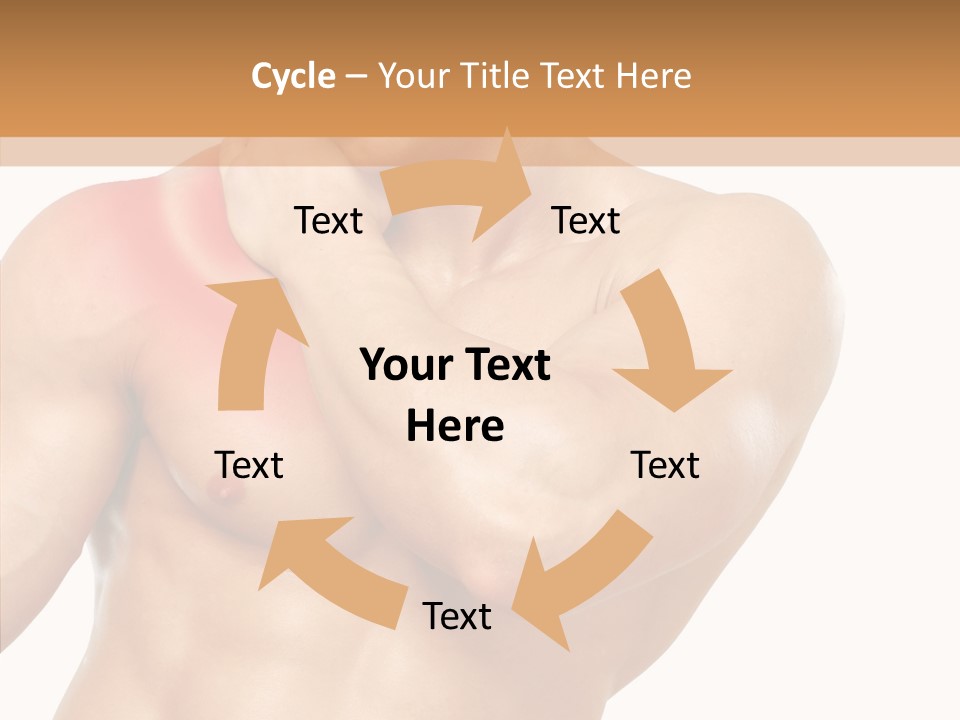 Cycle – Your Title Text Here

Text

Text

Your Text Here

Text

Text

Text